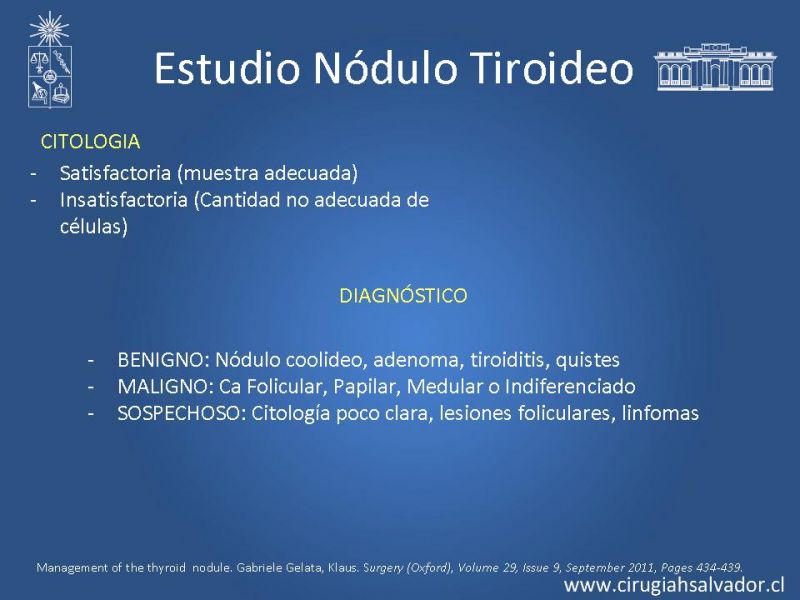 Estudio Nódulo Tiroideo

CITOLOGIA

- Satisfactoria (muestra adecuada)
- Insatisfactoria (Cantidad no adecuada de células)

DIAGNÓSTICO

- BENIGNO: Nódulo coolideo, adenoma, tiroiditis, quistes
- MALIGNO: Ca Folicular, Papilar, Medular o Indiferenciado
- SOSPECHOSO: Citología poco clara, lesiones foliculares, linfomas

Management of the thyroid nodule. Gabriele Gelata, Klaus. Surgery (Oxford), Volume 29, Issue 9, September 2011, Pages 434-439.

www.cirugiahsalvador.cl